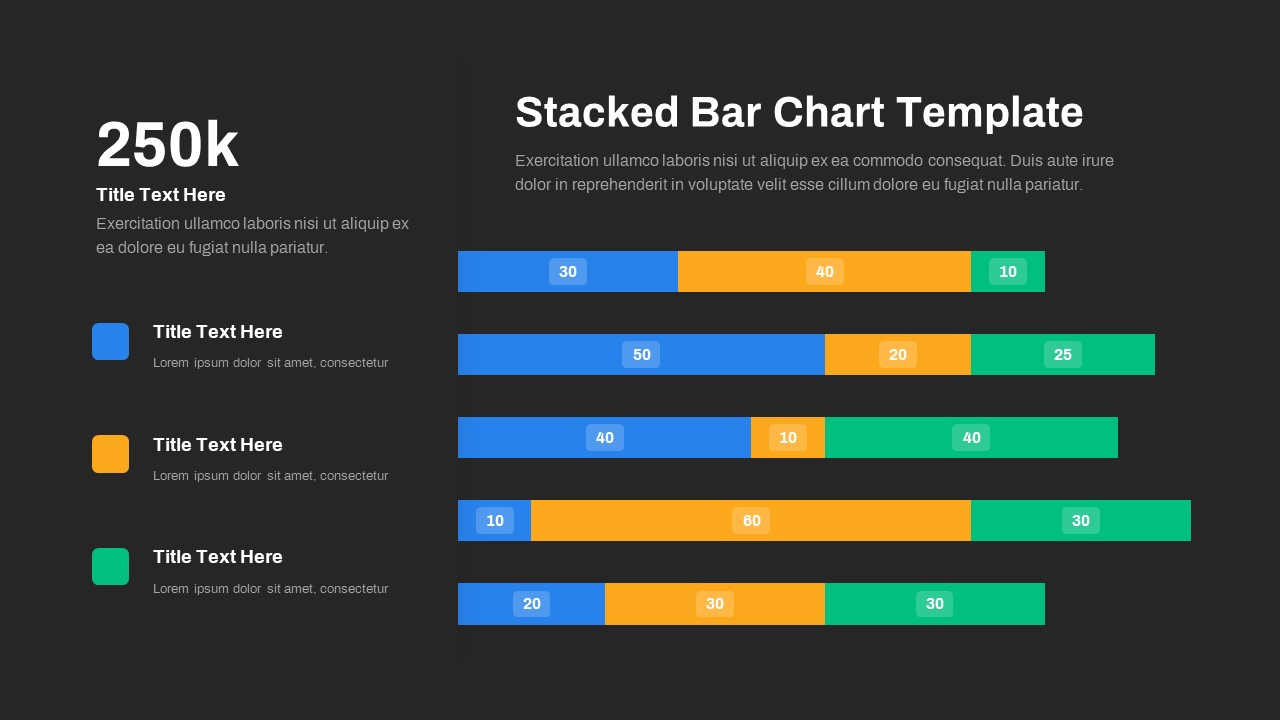 250k

Title Text Here

Exercitation ullamco laboris nisi ut aliquip ex ea dolore eu fugiat nulla pariatur.

Title Text Here

Lorem ipsum dolor sit amet, consectetur

Title Text Here

Lorem ipsum dolor sit amet, consectetur

Title Text Here

Lorem ipsum dolor sit amet, consectetur

Stacked Bar Chart Template

Exercitation ullamco laboris nisi ut aliquip ex ea commodo consequat. Duis aute irure dolor in reprehenderit in voluptate velit esse cillum dolore eu fugiat nulla pariatur.

30 40 10

50 20 25

40 10 40

10 60 30

20 30 30